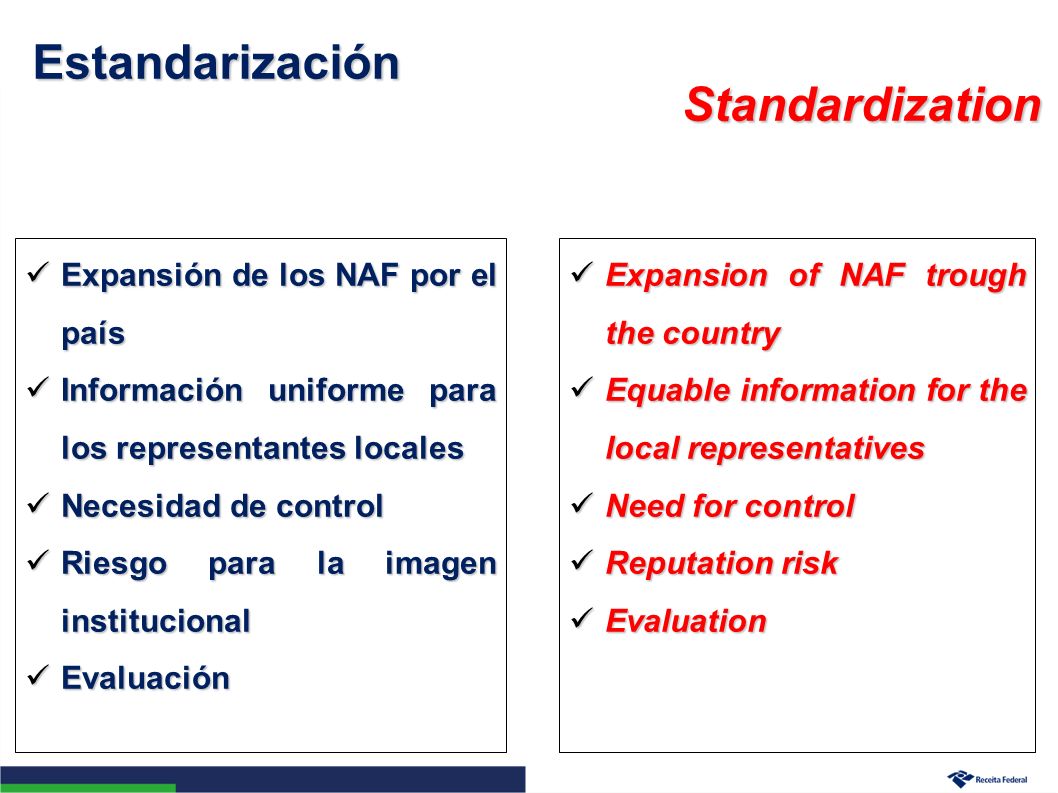 Estandarización

Standardization

✓ Expansión de los NAF por el país
✓ Información uniforme para los representantes locales
✓ Necesidad de control
✓ Riesgo para la imagen institucional
✓ Evaluación

✓ Expansion of NAF trough the country
✓ Equable information for the local representatives
✓ Need for control
✓ Reputation risk
✓ Evaluation

Receita Federal